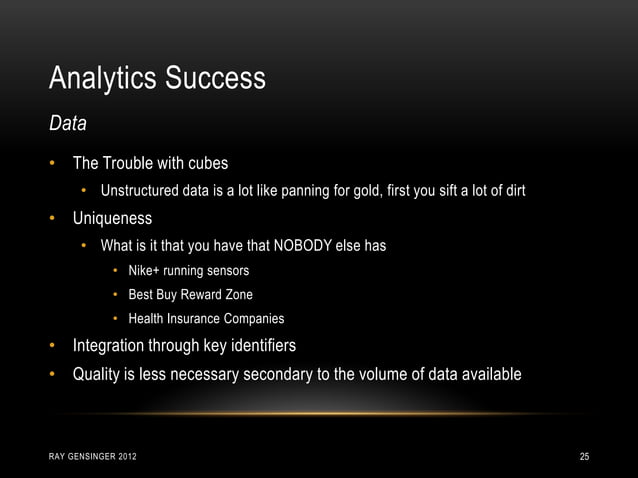 Analytics Success

Data

• The Trouble with cubes
  • Unstructured data is a lot like panning for gold, first you sift a lot of dirt
• Uniqueness
  • What is it that you have that NOBODY else has
    • Nike+ running sensors
    • Best Buy Reward Zone
    • Health Insurance Companies
• Integration through key identifiers
• Quality is less necessary secondary to the volume of data available

RAY GENSINGER 2012

25